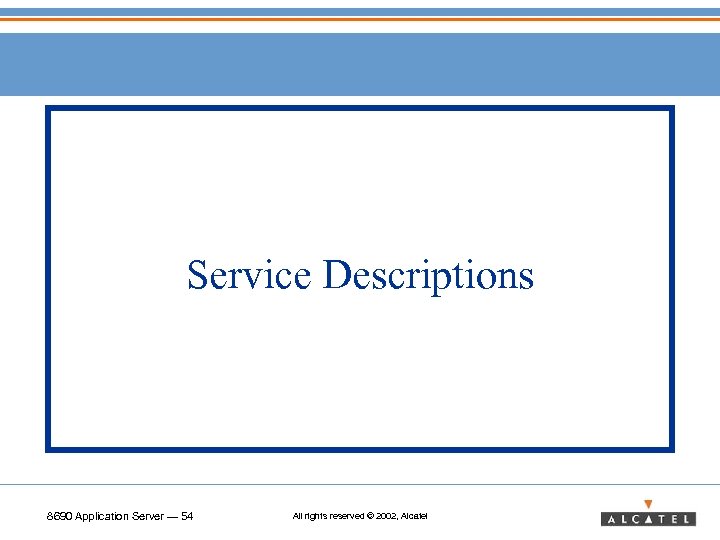 Service Descriptions

8690 Application Server — 54

All rights reserved © 2002, Alcatel

ALCATEL